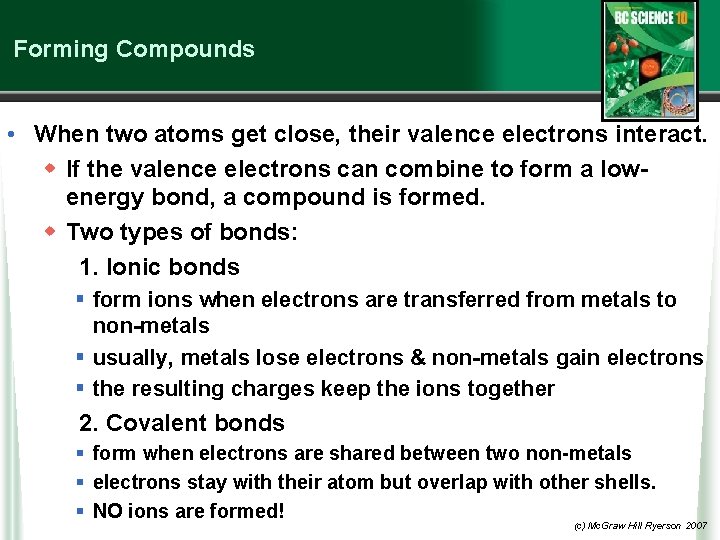 Forming Compounds

BC SCIENCE 10

• When two atoms get close, their valence electrons interact.

◆ If the valence electrons can combine to form a low-energy bond, a compound is formed.

◆ Two types of bonds:

1. Ionic bonds

▪ form ions when electrons are transferred from metals to non-metals

▪ usually, metals lose electrons & non-metals gain electrons

▪ the resulting charges keep the ions together

2. Covalent bonds

▪ form when electrons are shared between two non-metals

▪ electrons stay with their atom but overlap with other shells.

▪ NO ions are formed!

(c) McGraw Hill Ryerson 2007